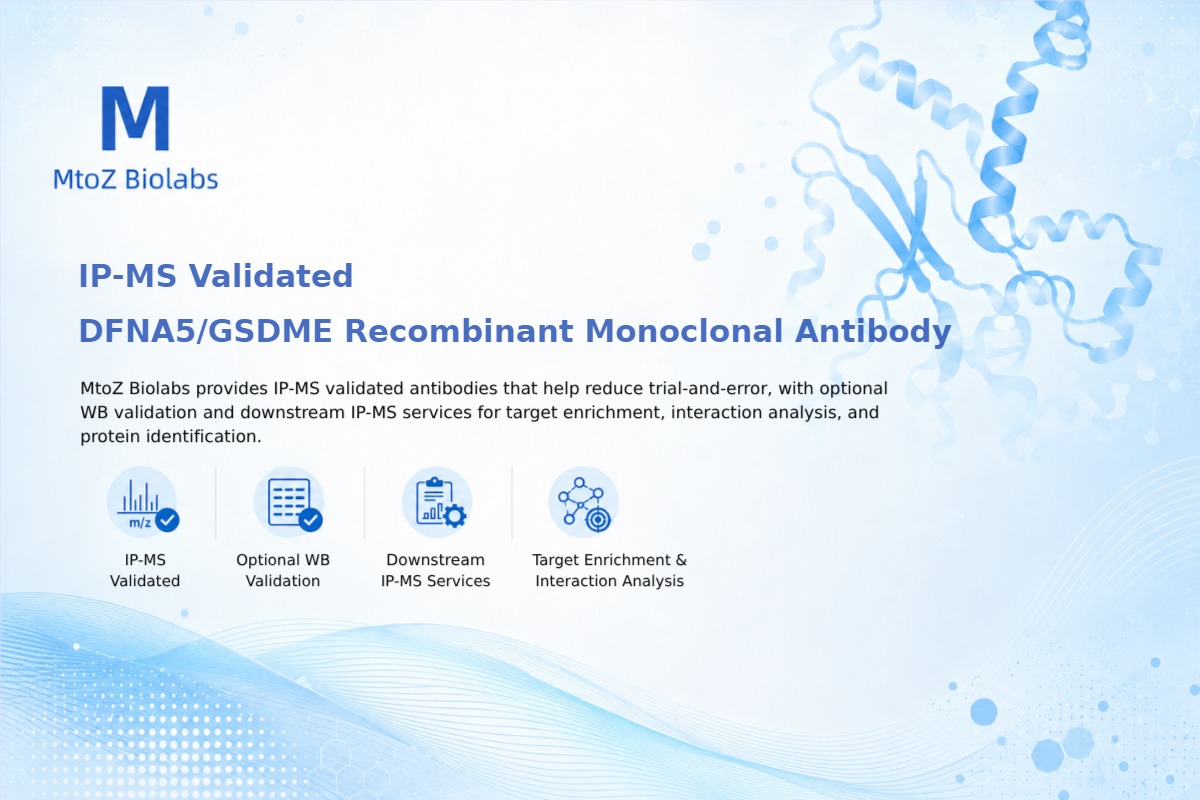 M
MtoZ Biolabs

IP-MS Validated

DFNA5/GSDME Recombinant Monoclonal Antibody

MtoZ Biolabs provides IP-MS validated antibodies that help reduce trial-and-error, with optional WB validation and downstream IP-MS services for target enrichment, interaction analysis, and protein identification.

m/z

IP-MS Validated

Optional WB Validation

Downstream IP-MS Services

Target Enrichment & Interaction Analysis